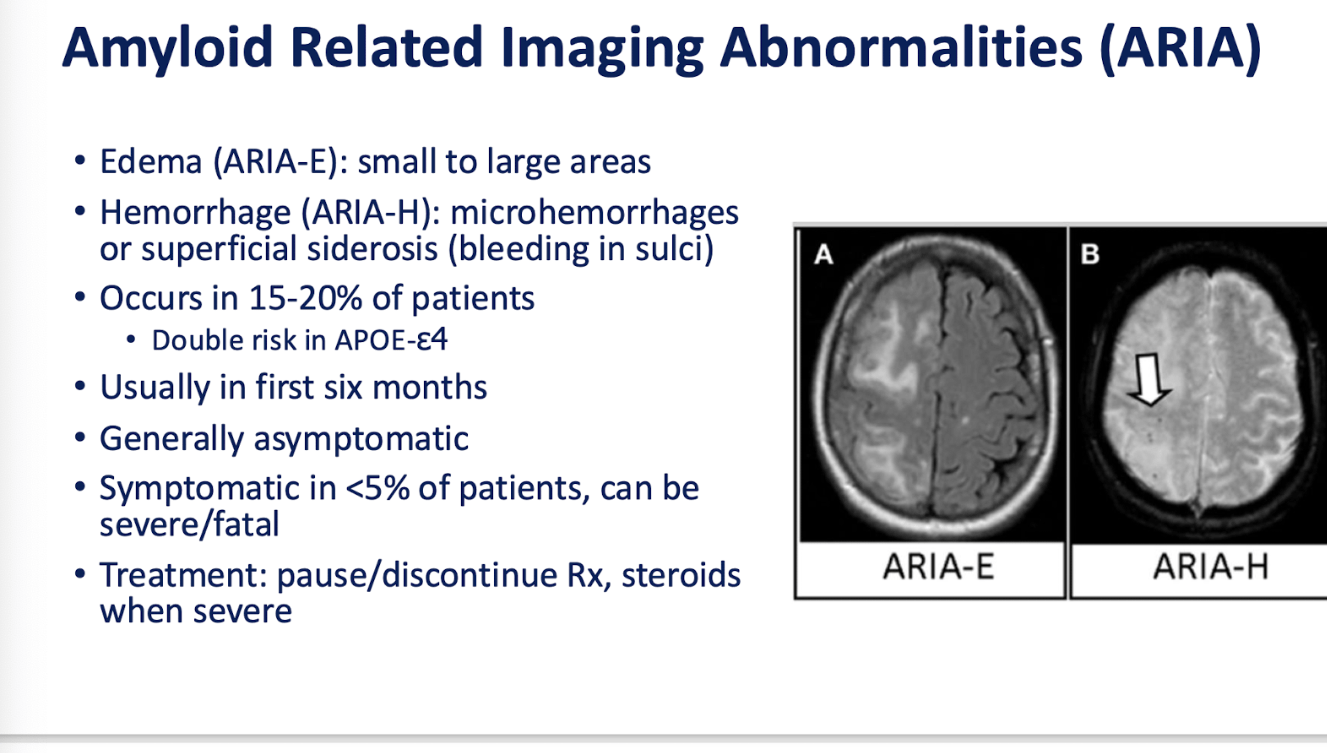 Amyloid Related Imaging Abnormalities (ARIA)

• Edema (ARIA-E): small to large areas
• Hemorrhage (ARIA-H): microhemorrhages or superficial siderosis (bleeding in sulci)
• Occurs in 15-20% of patients
  • Double risk in APOE-ε4
• Usually in first six months
• Generally asymptomatic
• Symptomatic in <5% of patients, can be severe/fatal
• Treatment: pause/discontinue Rx, steroids when severe

A
B
ARIA-E
ARIA-H